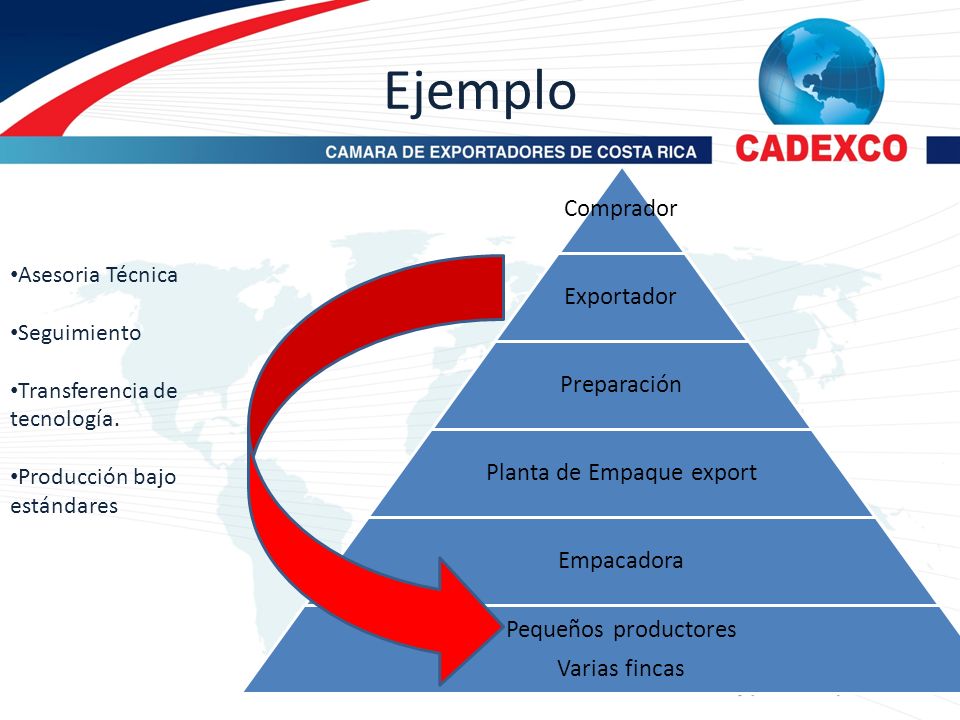 Ejemplo

CAMARA DE EXPORTADORES DE COSTA RICA

CADEXCO

•Asesoria Técnica

•Seguimiento

•Transferencia de tecnología.

•Producción bajo estándares

Comprador

Exportador

Preparación

Planta de Empaque export

Empacadora

Pequeños productores
Varias fincas